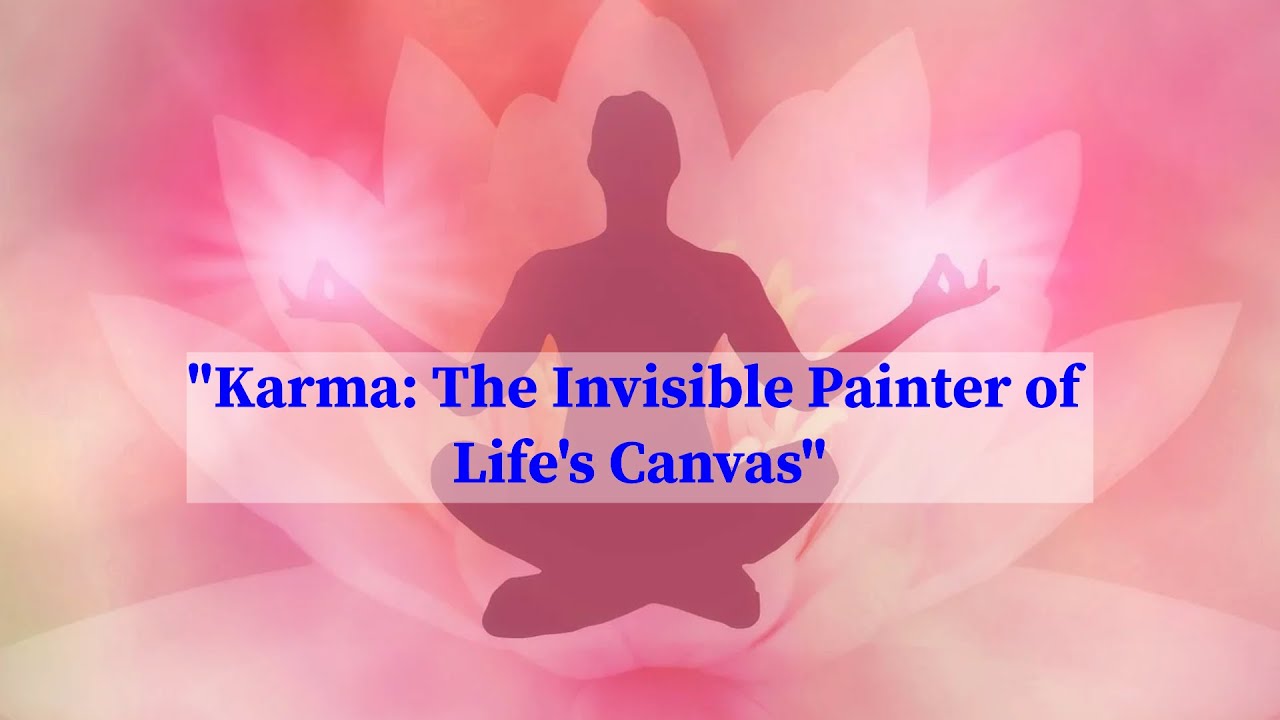 "Karma: The Invisible Painter of Life's Canvas"